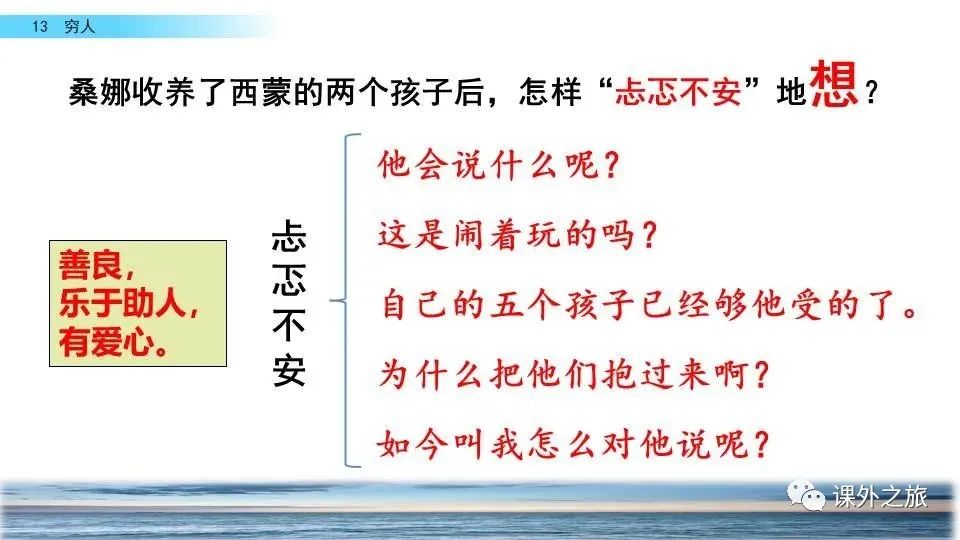 13 穷人

桑娜收养了西蒙的两个孩子后，怎样“忐忑不安”地想？

善良，
乐于助人，
有爱心。

忐忑不安

他会说什么呢？
这是闹着玩的吗？
自己的五个孩子已经够他受的了。
为什么把他们抱过来啊？
如今叫我怎么对他说呢？

课外之旅